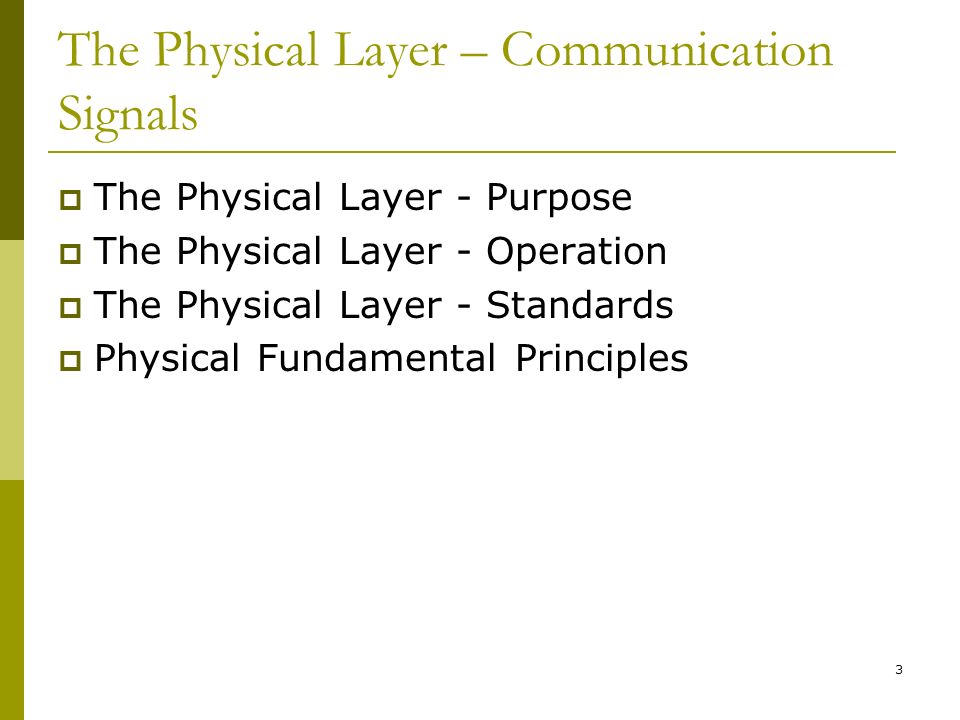 The Physical Layer – Communication Signals

- The Physical Layer - Purpose
- The Physical Layer - Operation
- The Physical Layer - Standards
- Physical Fundamental Principles

3